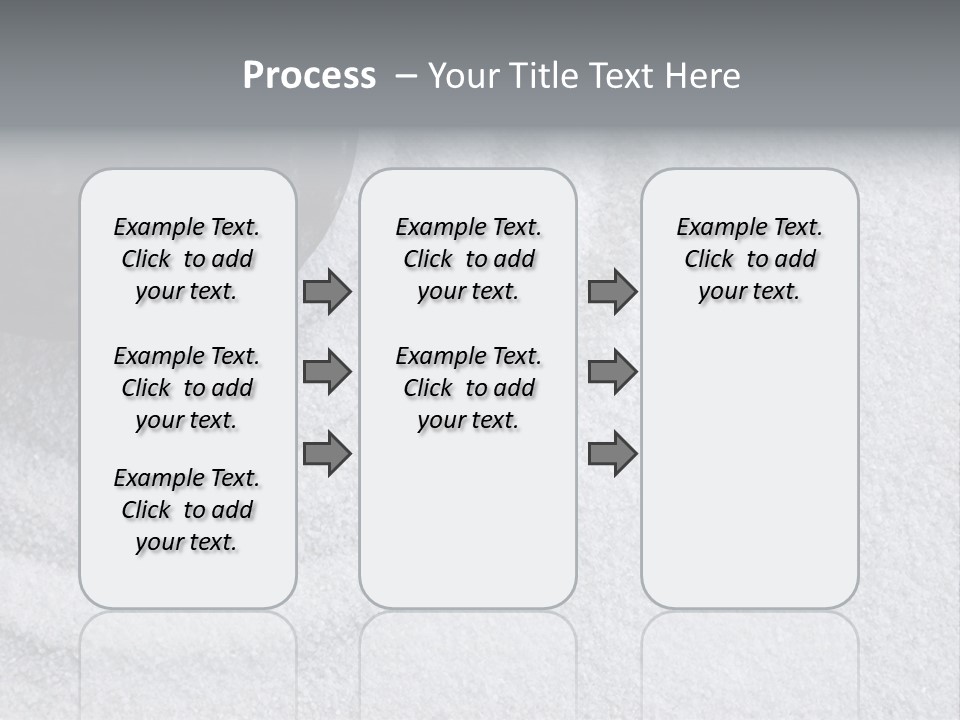 Process – Your Title Text Here

Example Text. Click to add your text.

Example Text. Click to add your text.

Example Text. Click to add your text.

Example Text. Click to add your text.

Example Text. Click to add your text.

Example Text. Click to add your text.